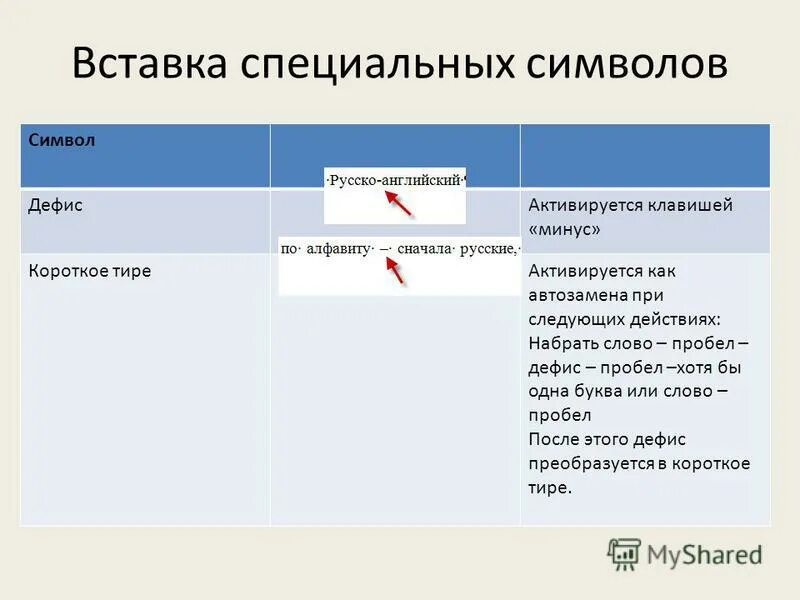 Вставка специальных символов

| Символ | | |
|---|---|---|
| Дефис | ·Русско-английский· | Активируется клавишей «минус» |
| Короткое тире | по· алфавиту· –· сначала· русские,· | Активируется как автозамена при следующих действиях: Набрать слово – пробел – дефис – пробел –хотя бы одна буква или слово – пробел После этого дефис преобразуется в короткое тире. |

MyShared